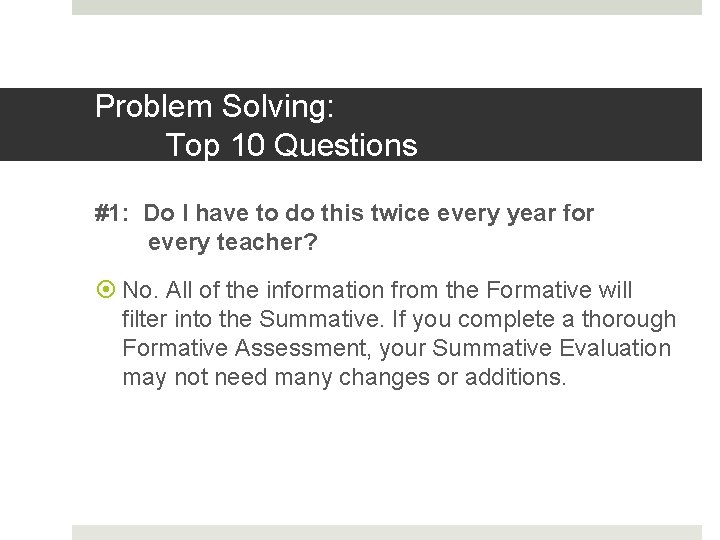 Problem Solving:
Top 10 Questions

#1: Do I have to do this twice every year for every teacher?

No. All of the information from the Formative will filter into the Summative. If you complete a thorough Formative Assessment, your Summative Evaluation may not need many changes or additions.